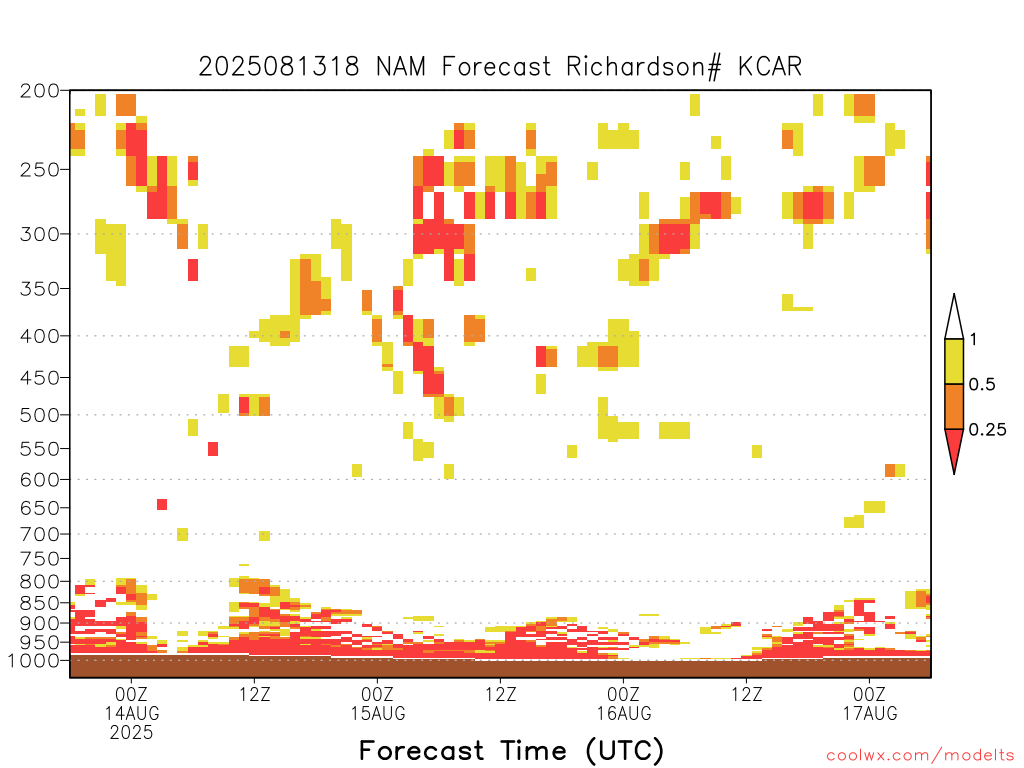 2025081318 NAM Forecast Richardson# KCAR

200
250
300
350
400
450
500
550
600
650
700
750
800
850
900
950
1000

1
0.5
0.25

00Z
14AUG
2025
12Z
00Z
15AUG
12Z
00Z
16AUG
12Z
00Z
17AUG

Forecast Time (UTC)

coolwx.com/modelts